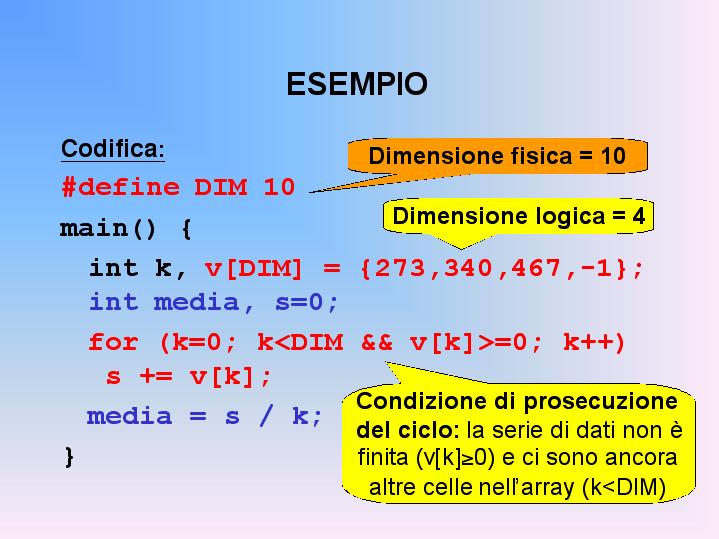 ESEMPIO

Codifica:

Dimensione fisica = 10

#define DIM 10

Dimensione logica = 4

main() {
  int k, v[DIM] = {273,340,467,-1};
  int media, s=0;
  for (k=0; k<DIM && v[k]>=0; k++)
   s += v[k];
  media = s / k;
}

Condizione di prosecuzione del ciclo: la serie di dati non è finita (v[k]≥0) e ci sono ancora altre celle nell'array (k<DIM)